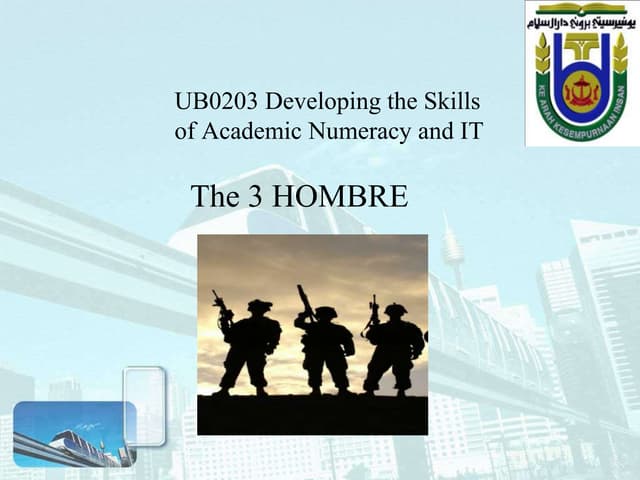 يونيۏرسيتي بروني دارالسلام

KE ARAH KESEMPURNAAN INSAN

UB0203 Developing the Skills of Academic Numeracy and IT

The 3 HOMBRE